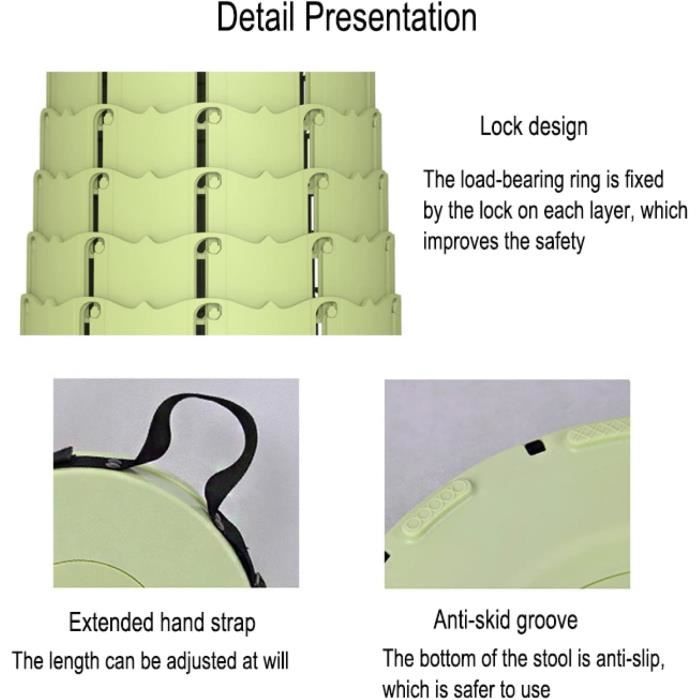 Detail Presentation

Lock design

The load-bearing ring is fixed by the lock on each layer, which improves the safety

Extended hand strap

The length can be adjusted at will

Anti-skid groove

The bottom of the stool is anti-slip, which is safer to use